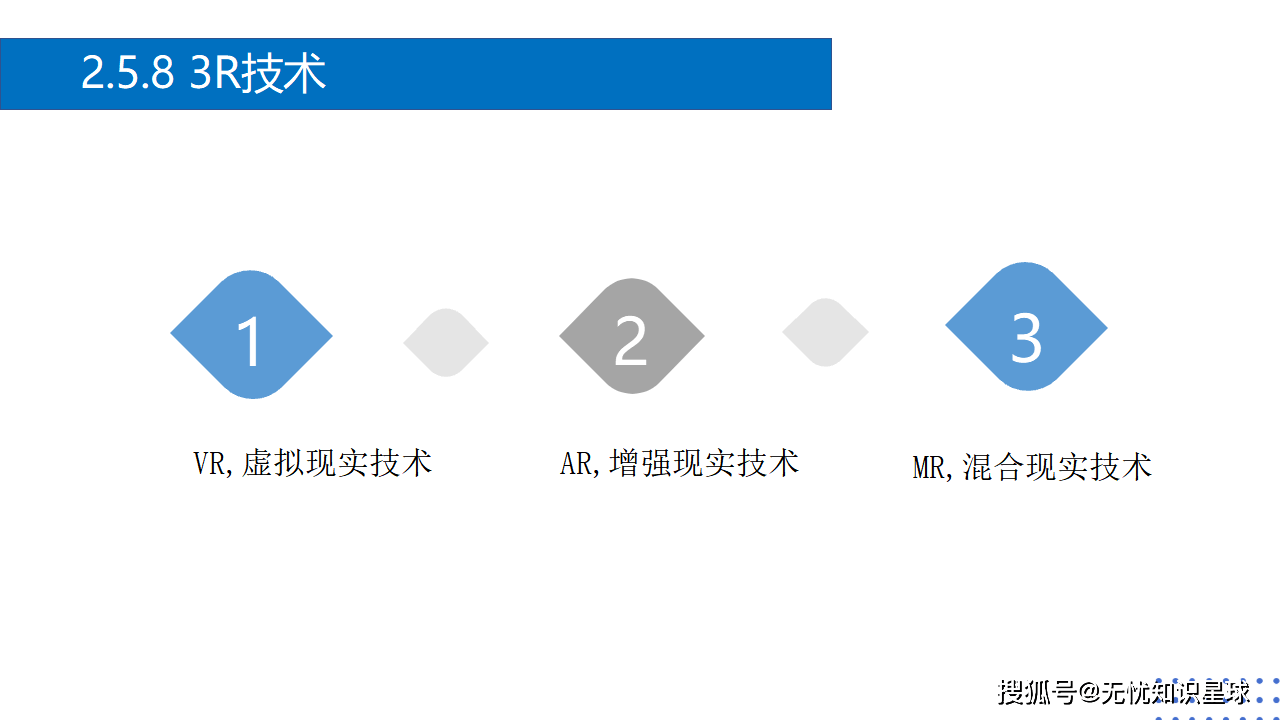 2.5.8 3R技术

1

2

3

VR,虚拟现实技术

AR,增强现实技术

MR,混合现实技术

搜狐号@无忧知识星球